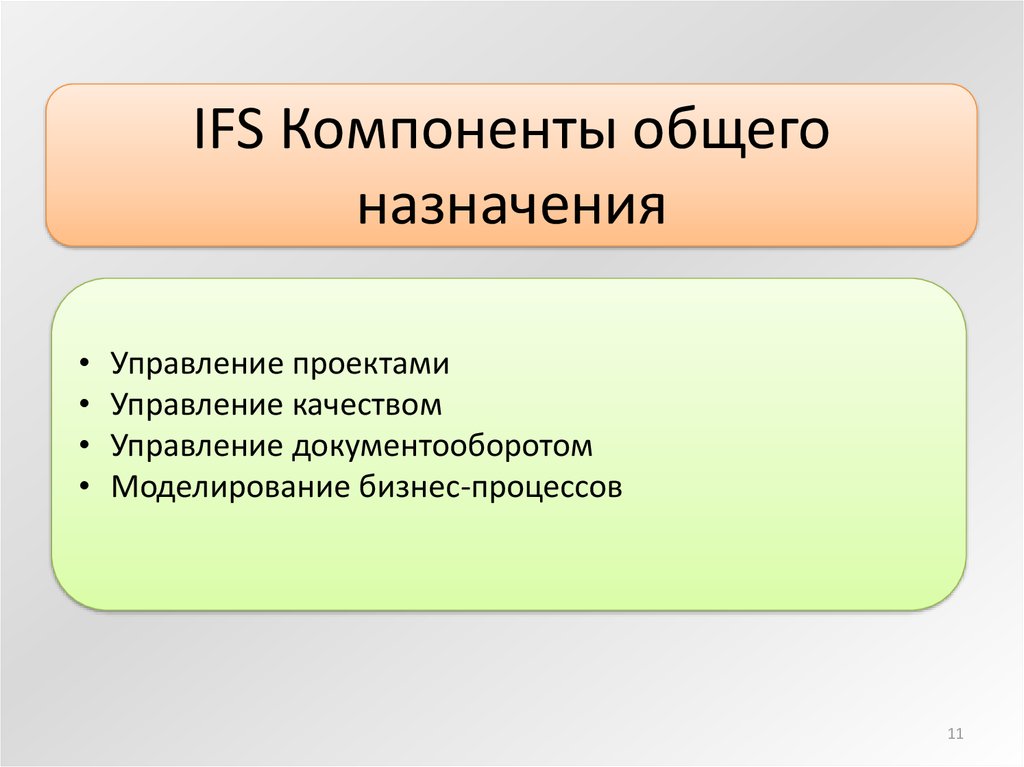 IFS Компоненты общего назначения

• Управление проектами
• Управление качеством
• Управление документооборотом
• Моделирование бизнес-процессов

11